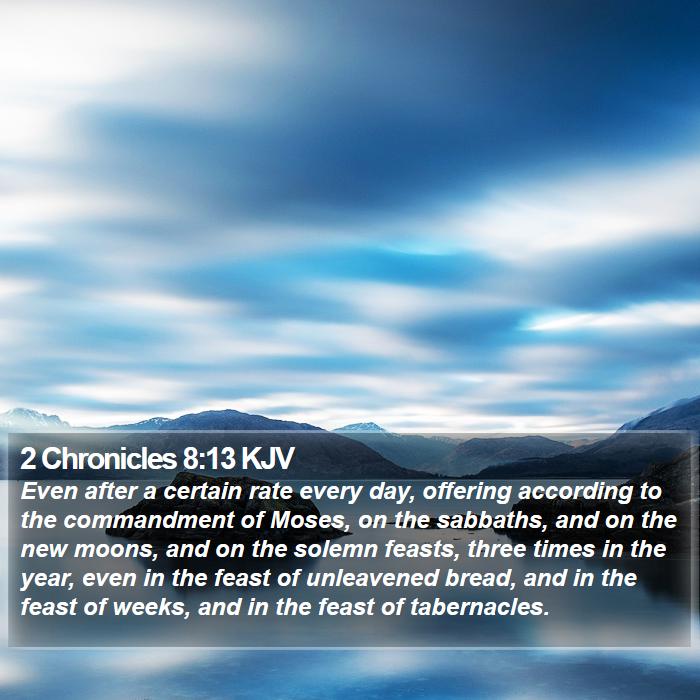 2 Chronicles 8:13 KJV

Even after a certain rate every day, offering according to the commandment of Moses, on the sabbaths, and on the new moons, and on the solemn feasts, three times in the year, even in the feast of unleavened bread, and in the feast of weeks, and in the feast of tabernacles.